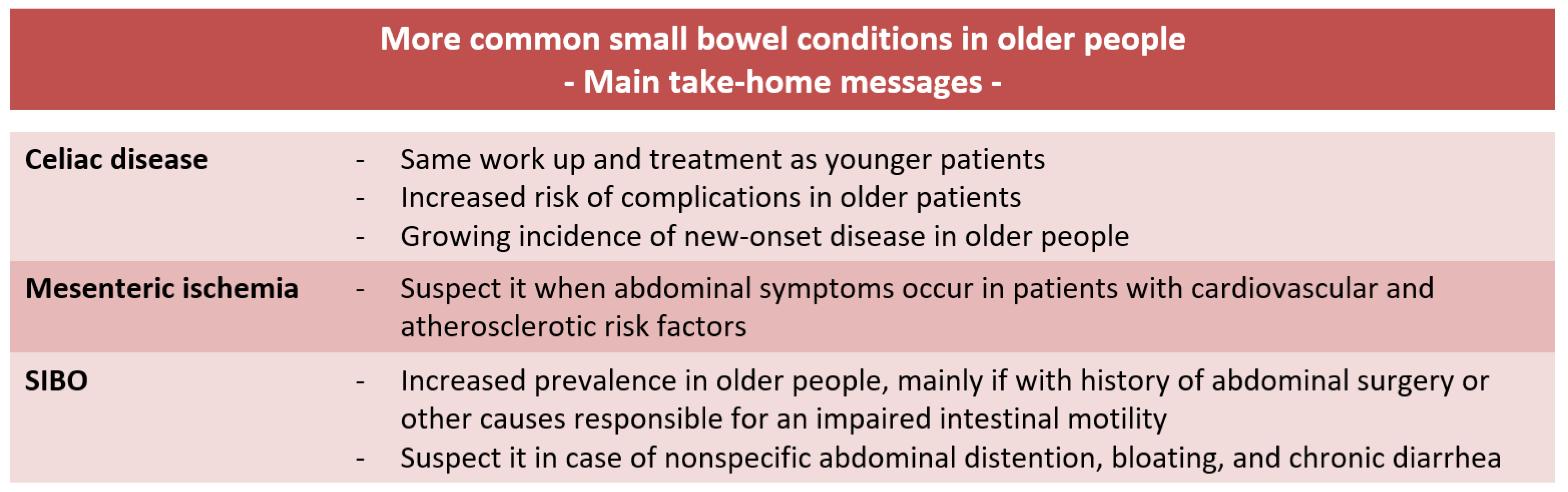 More common small bowel conditions in older people
- Main take-home messages -

| | |
|---|---|
| **Celiac disease** | - Same work up and treatment as younger patients<br>- Increased risk of complications in older patients<br>- Growing incidence of new-onset disease in older people |
| **Mesenteric ischemia** | - Suspect it when abdominal symptoms occur in patients with cardiovascular and atherosclerotic risk factors |
| **SIBO** | - Increased prevalence in older people, mainly if with history of abdominal surgery or other causes responsible for an impaired intestinal motility<br>- Suspect it in case of nonspecific abdominal distention, bloating, and chronic diarrhea |